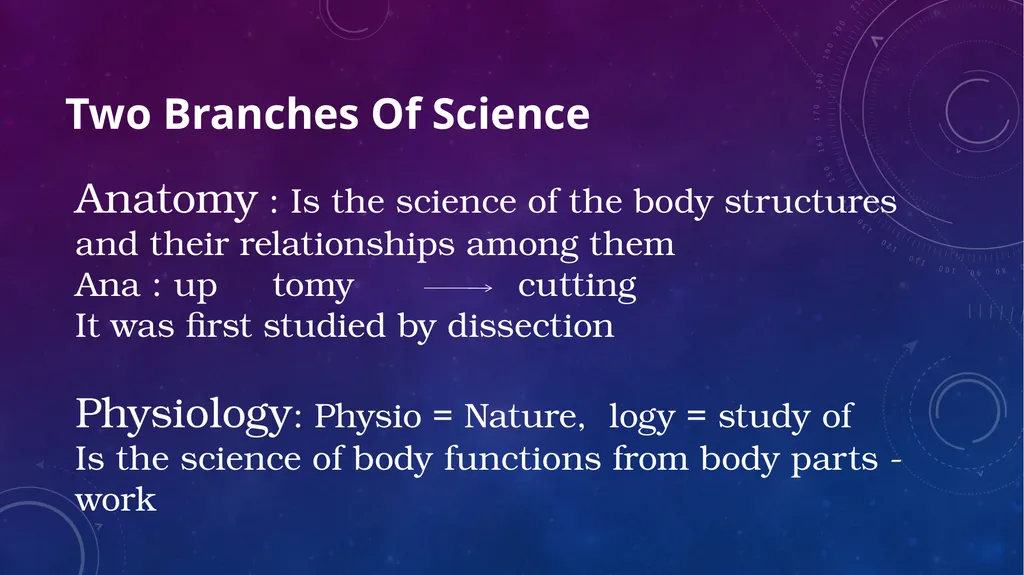 Two Branches Of Science

Anatomy : Is the science of the body structures and their relationships among them
Ana : up tomy $\longrightarrow$ cutting
It was first studied by dissection

Physiology: Physio = Nature, logy = study of
Is the science of body functions from body parts - work